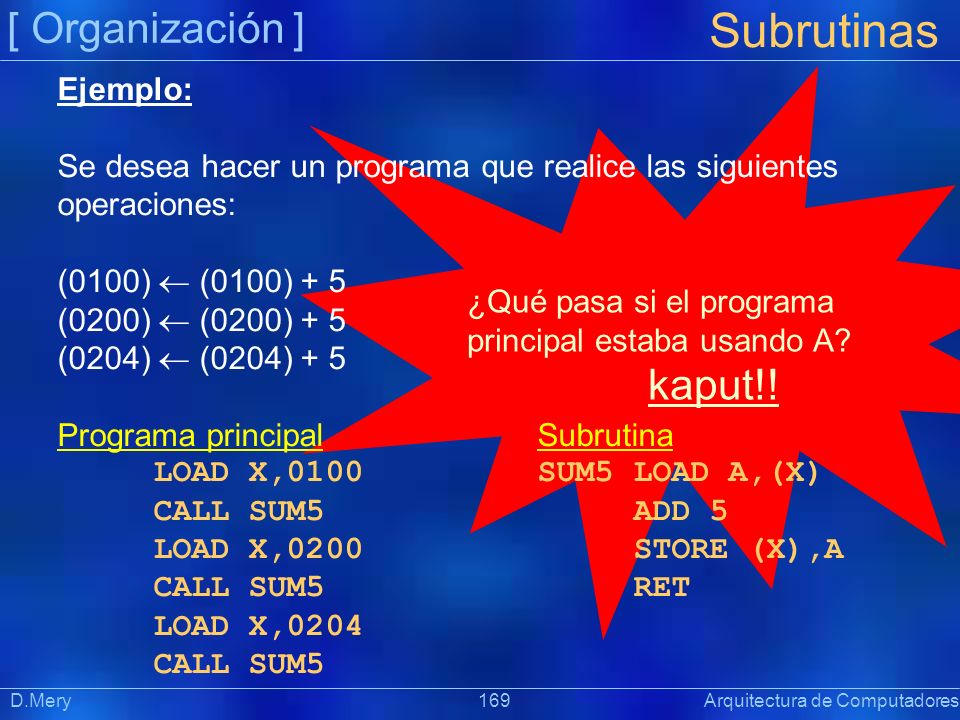 [ Organización ]

Subrutinas

Ejemplo:

Se desea hacer un programa que realice las siguientes operaciones:

(0100) $\leftarrow$ (0100) + 5
(0200) $\leftarrow$ (0200) + 5
(0204) $\leftarrow$ (0204) + 5

¿Qué pasa si el programa principal estaba usando A?

kaput!!

Programa principal
LOAD X,0100
CALL SUM5
LOAD X,0200
CALL SUM5
LOAD X,0204
CALL SUM5

Subrutina
SUM5 LOAD A,(X)
ADD 5
STORE (X),A
RET

D.Mery 169 Arquitectura de Computadores